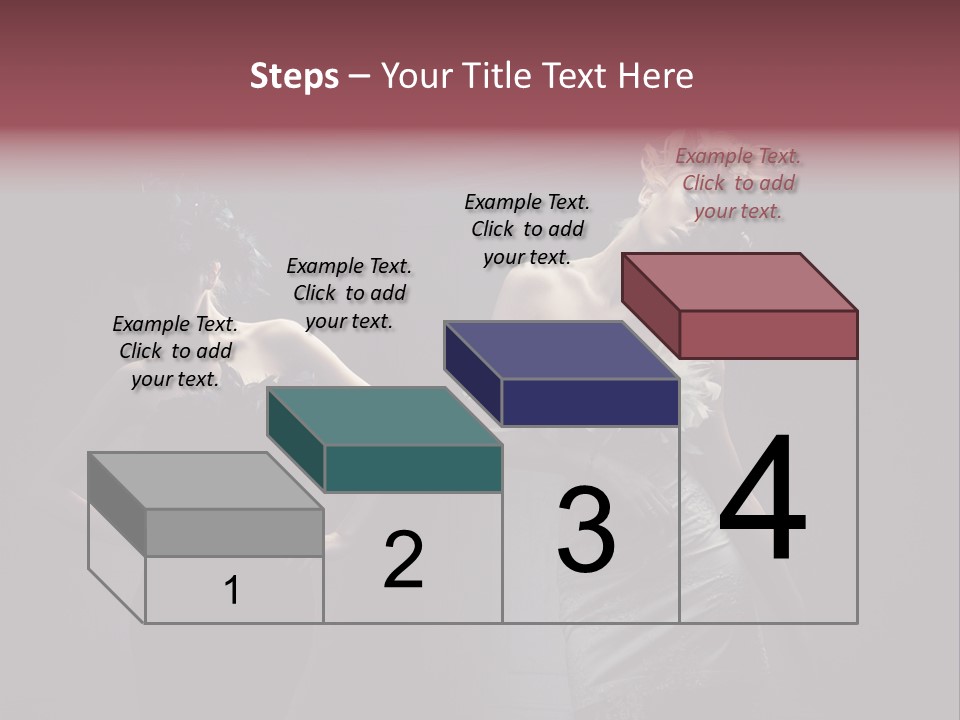 Steps – Your Title Text Here

Example Text. Click to add your text.

Example Text. Click to add your text.

Example Text. Click to add your text.

Example Text. Click to add your text.

1

2

3

4